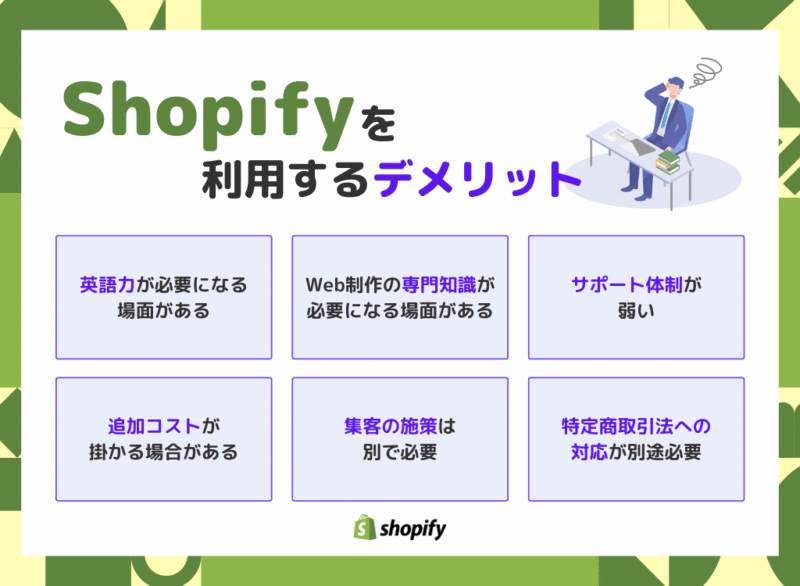 Shopifyを
利用するデメリット

英語力が必要になる場面がある

Web制作の専門知識が必要になる場面がある

サポート体制が弱い

追加コストが掛かる場合がある

集客の施策は別で必要

特定商取引法への対応が別途必要

shopify